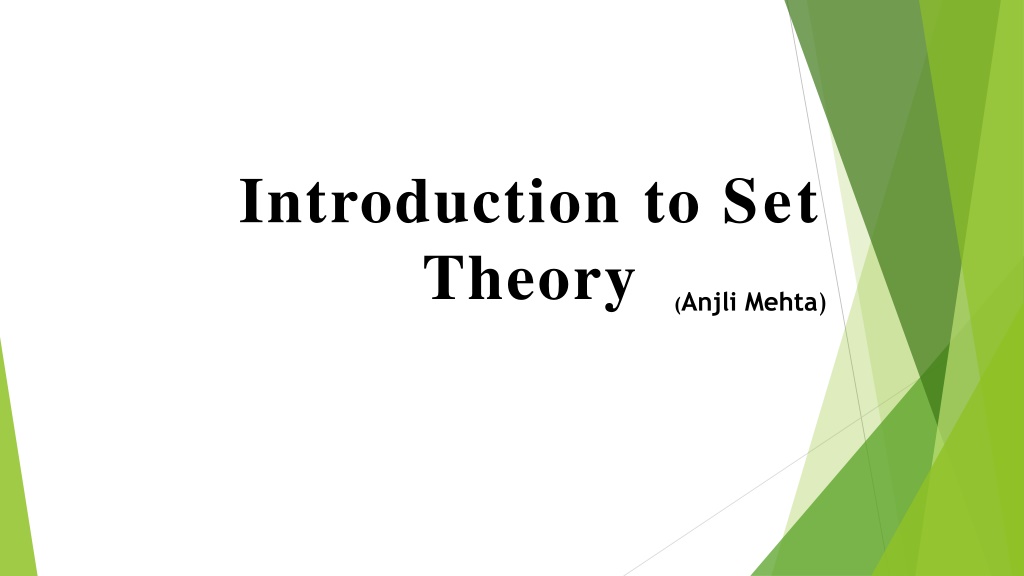 Introduction to Set Theory

(Anjli Mehta)